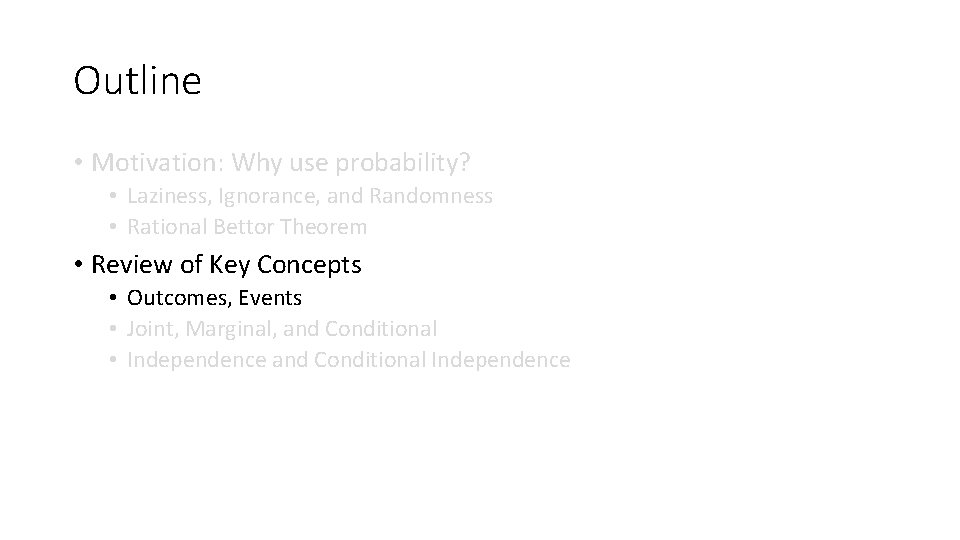 Outline

• Motivation: Why use probability?
  • Laziness, Ignorance, and Randomness
  • Rational Bettor Theorem
• Review of Key Concepts
  • Outcomes, Events
  • Joint, Marginal, and Conditional
  • Independence and Conditional Independence